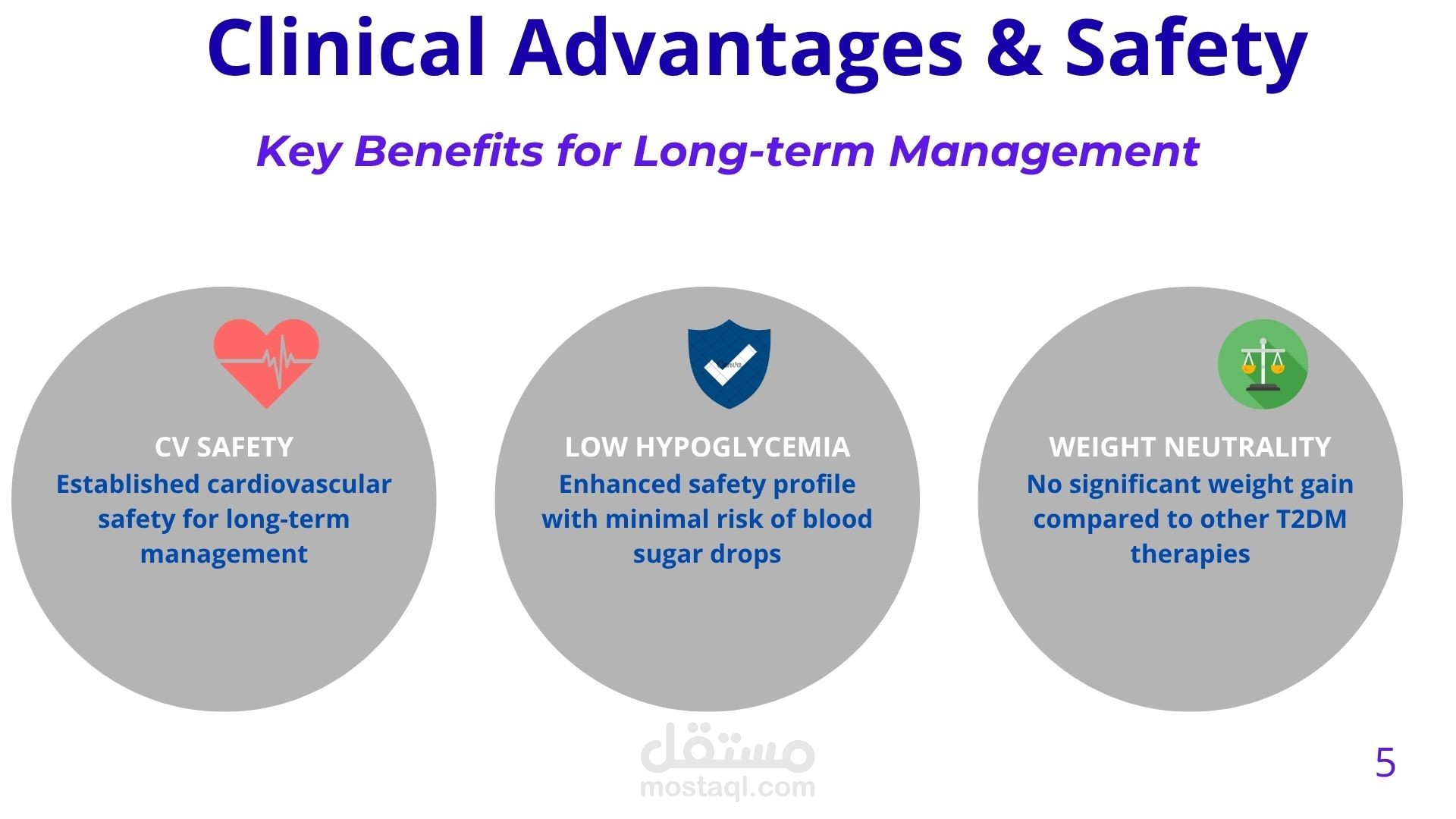 Clinical Advantages & Safety

Key Benefits for Long-term Management

CV SAFETY
Established cardiovascular safety for long-term management

LOW HYPOGLYCEMIA
Enhanced safety profile with minimal risk of blood sugar drops

WEIGHT NEUTRALITY
No significant weight gain compared to other T2DM therapies

مستقل
mostaql.com

5